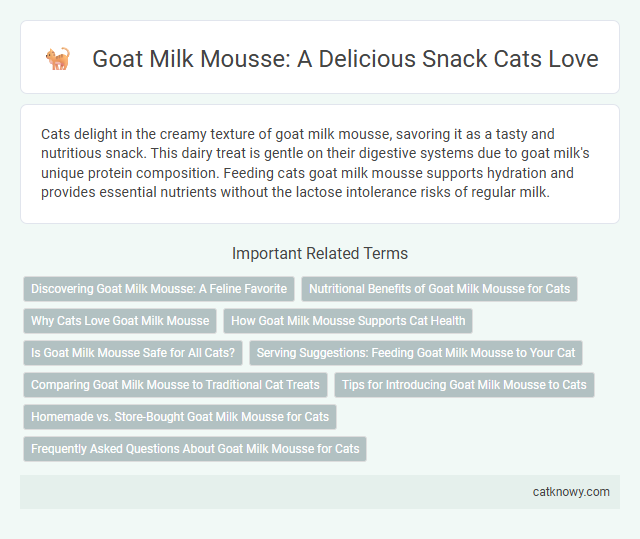 Goat Milk Mousse: A Delicious Snack Cats Love

Cats delight in the creamy texture of goat milk mousse, savoring it as a tasty and nutritious snack. This dairy treat is gentle on their digestive systems due to goat milk's unique protein composition. Feeding cats goat milk mousse supports hydration and provides essential nutrients without the lactose intolerance risks of regular milk.

Important Related Terms

Discovering Goat Milk Mousse: A Feline Favorite

Nutritional Benefits of Goat Milk Mousse for Cats

Why Cats Love Goat Milk Mousse

How Goat Milk Mousse Supports Cat Health

Is Goat Milk Mousse Safe for All Cats?

Serving Suggestions: Feeding Goat Milk Mousse to Your Cat

Comparing Goat Milk Mousse to Traditional Cat Treats

Tips for Introducing Goat Milk Mousse to Cats

Homemade vs. Store-Bought Goat Milk Mousse for Cats

Frequently Asked Questions About Goat Milk Mousse for Cats

catknowy.com